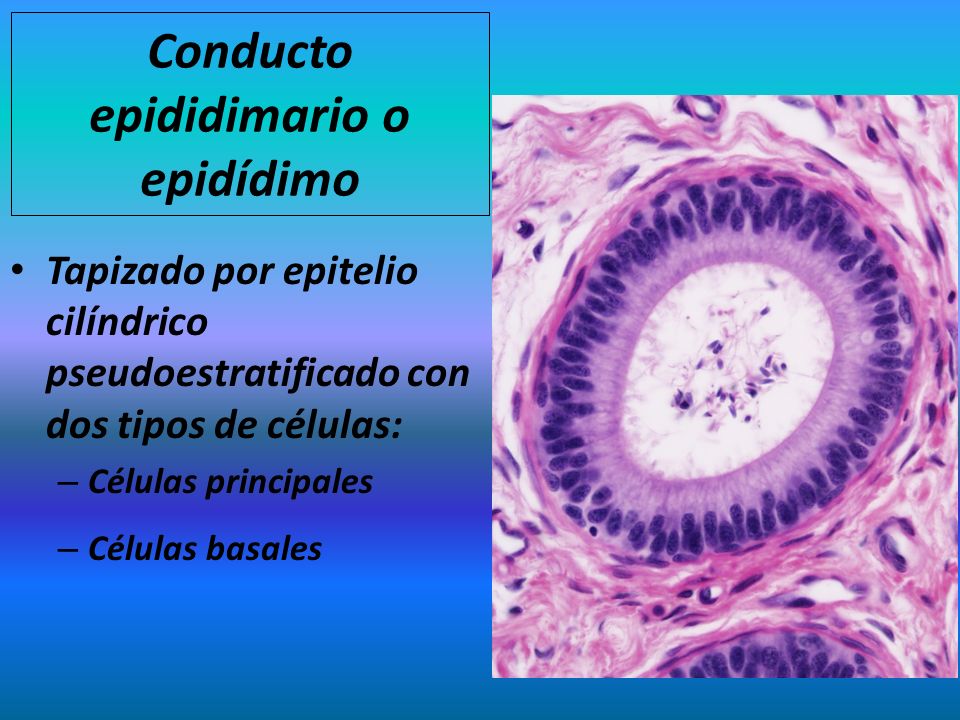 Conducto epididimario o epidídimo

• Tapizado por epitelio cilíndrico pseudoestratificado con dos tipos de células:

– Células principales

– Células basales